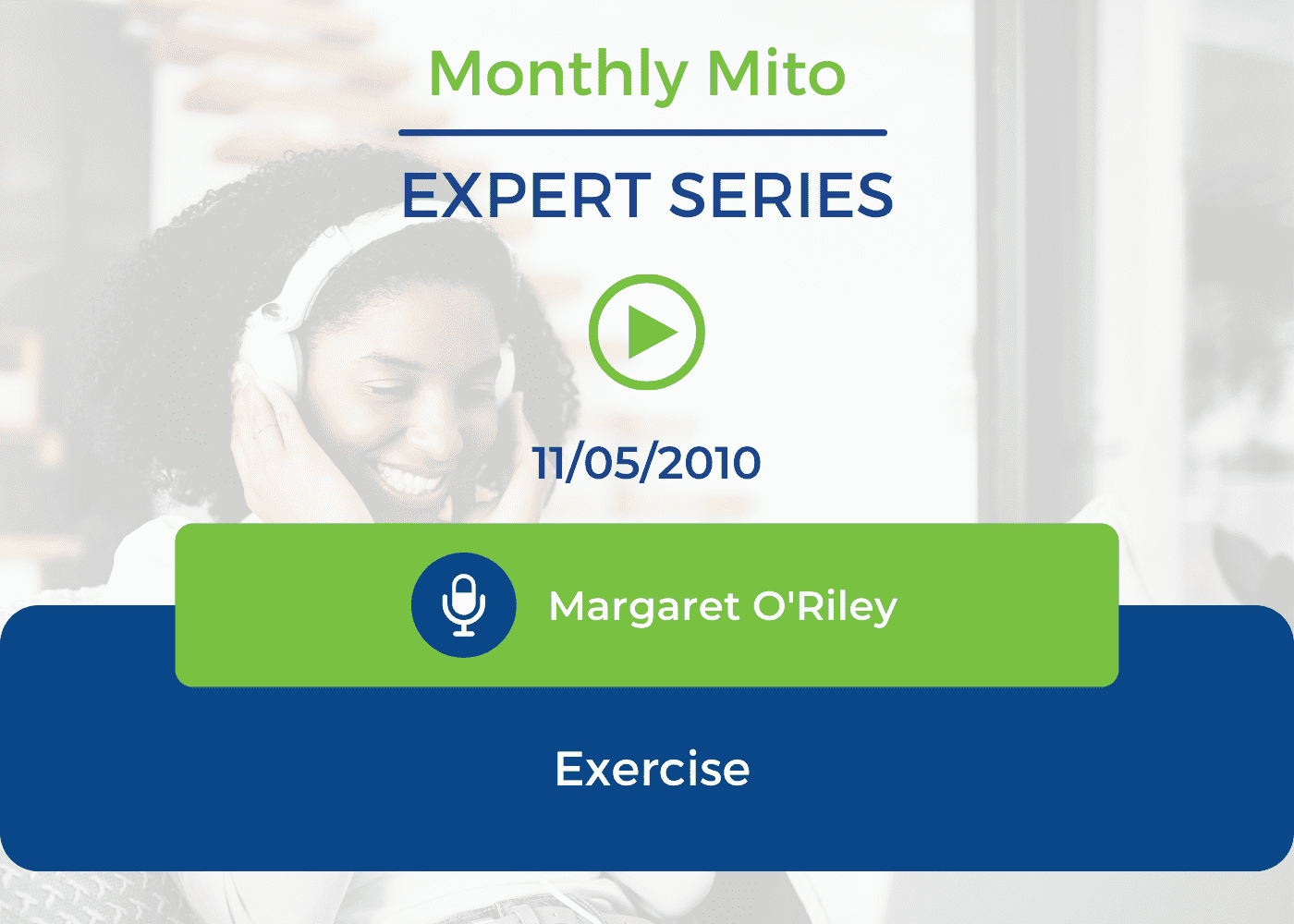 Monthly Mito

EXPERT SERIES

11/05/2010

Margaret O'Riley

Exercise